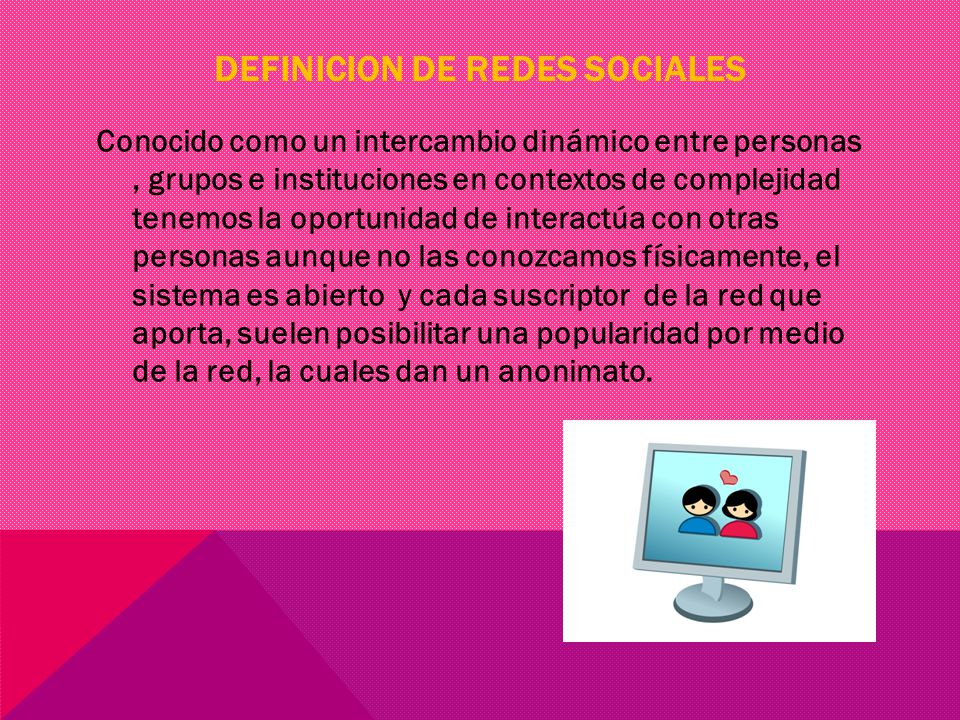 DEFINICION DE REDES SOCIALES

Conocido como un intercambio dinámico entre personas , grupos e instituciones en contextos de complejidad tenemos la oportunidad de interactúa con otras personas aunque no las conozcamos físicamente, el sistema es abierto y cada suscriptor de la red que aporta, suelen posibilitar una popularidad por medio de la red, la cuales dan un anonimato.